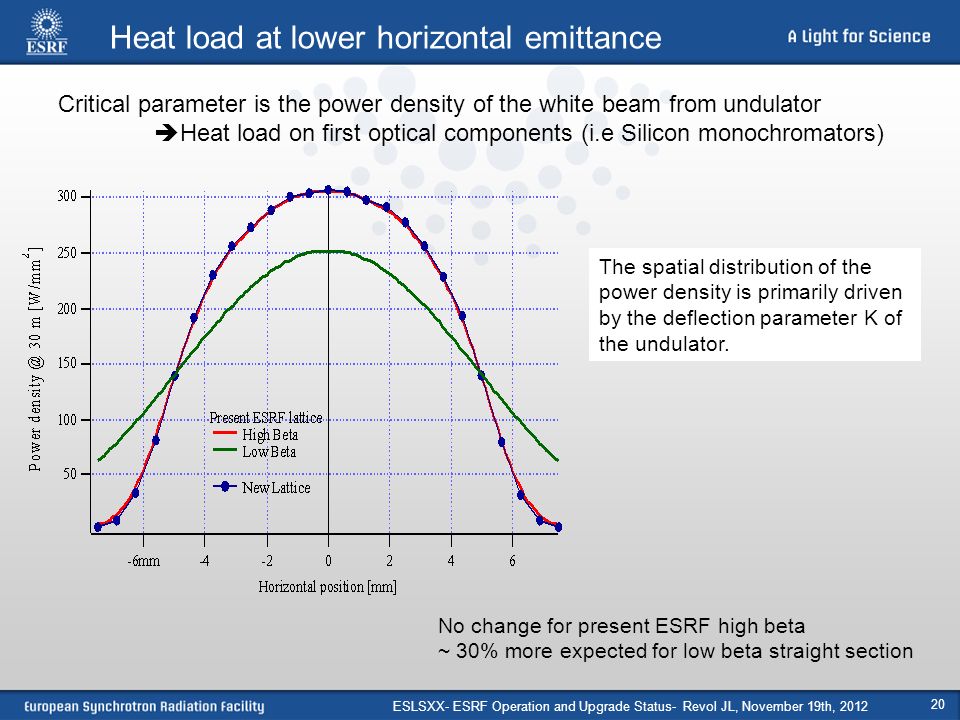 ESRF

Heat load at lower horizontal emittance

A Light for Science

Critical parameter is the power density of the white beam from undulator
➔Heat load on first optical components (i.e Silicon monochromators)

Power density @ 30 m [W/mm$^2$]

300
250
200
150
100
50

Present ESRF lattice
High Beta
Low Beta
New Lattice

-6mm
-4
-2
0
2
4
6

Horizontal position [mm]

The spatial distribution of the power density is primarily driven by the deflection parameter K of the undulator.

No change for present ESRF high beta
~ 30% more expected for low beta straight section

European Synchrotron Radiation Facility

ESLSXX- ESRF Operation and Upgrade Status- Revol JL, November 19th, 2012

20